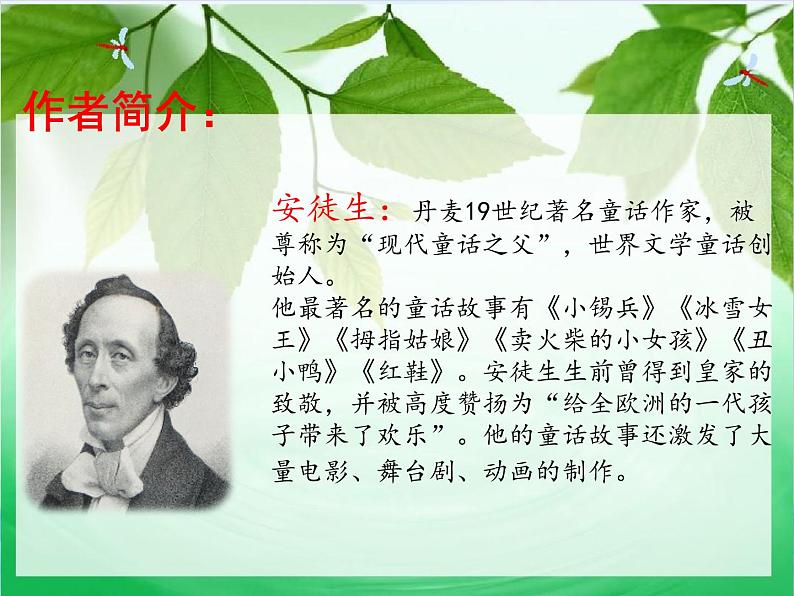 作者简介：

安徒生：丹麦19世纪著名童话作家，被尊称为“现代童话之父”，世界文学童话创始人。
他最著名的童话故事有《小锡兵》《冰雪女王》《拇指姑娘》《卖火柴的小女孩》《丑小鸭》《红鞋》。安徒生生前曾得到皇家的致敬，并被高度赞扬为“给全欧洲的一代孩子带来了欢乐”。他的童话故事还激发了大量电影、舞台剧、动画的制作。